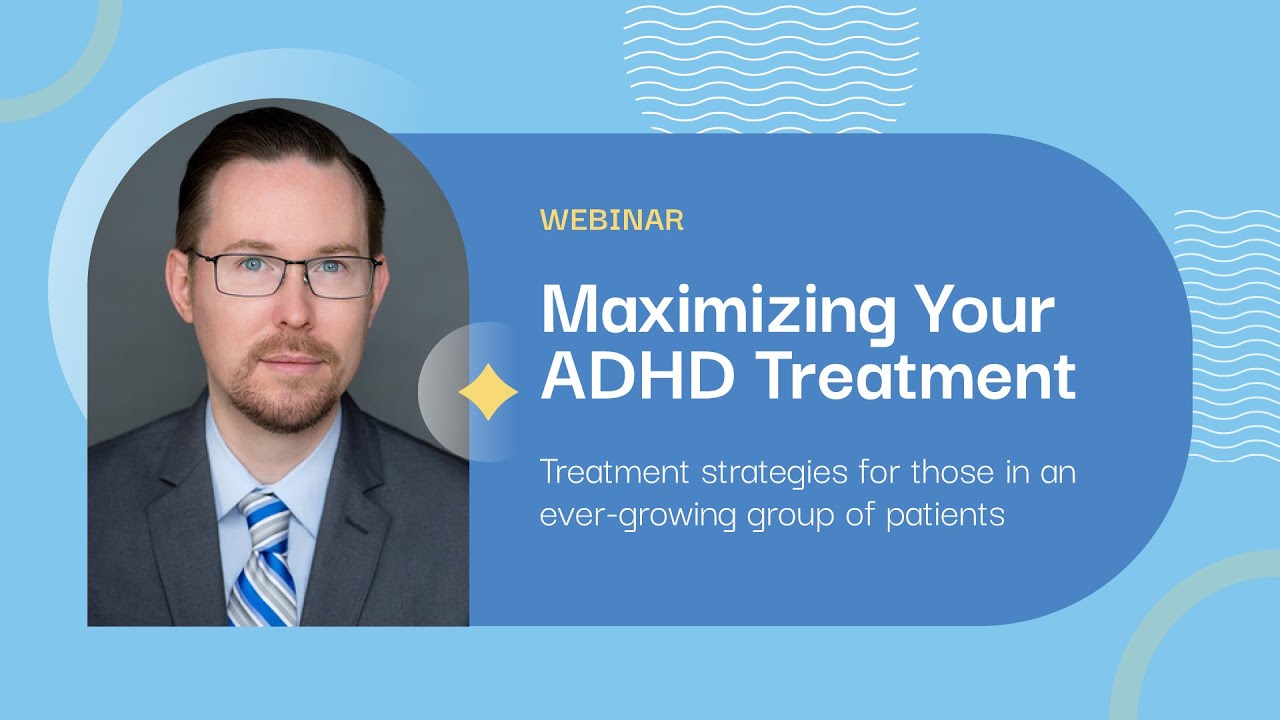 WEBINAR

Maximizing Your ADHD Treatment

Treatment strategies for those in an ever-growing group of patients